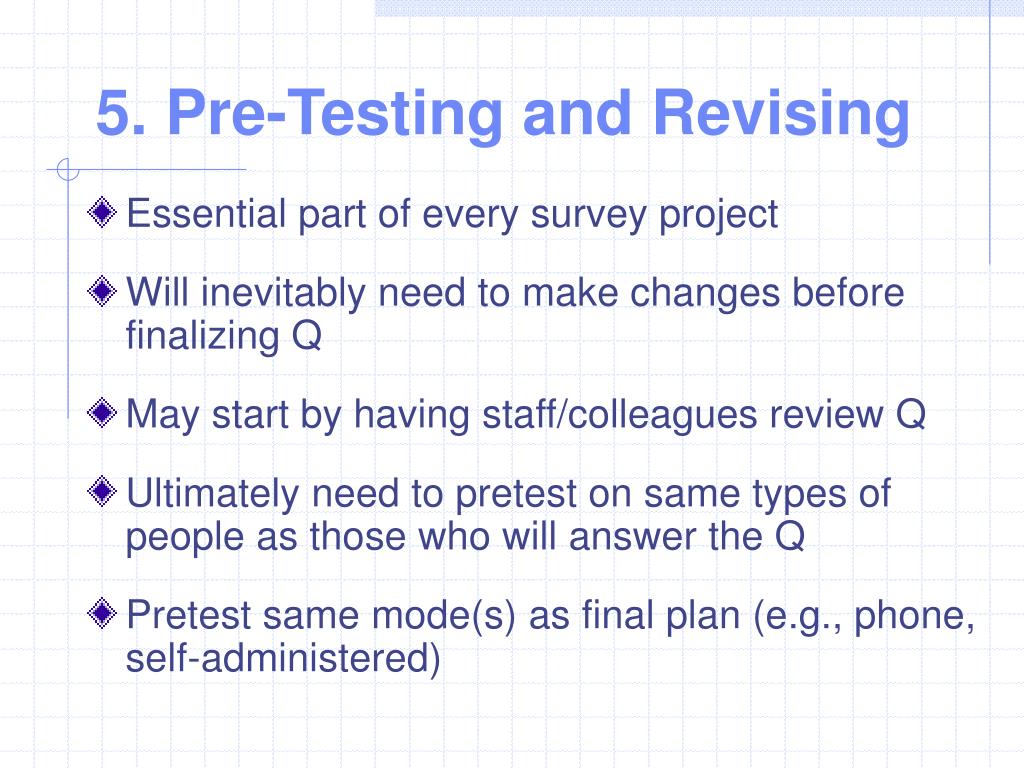 5. Pre-Testing and Revising

Essential part of every survey project

Will inevitably need to make changes before finalizing Q

May start by having staff/colleagues review Q

Ultimately need to pretest on same types of people as those who will answer the Q

Pretest same mode(s) as final plan (e.g., phone, self-administered)